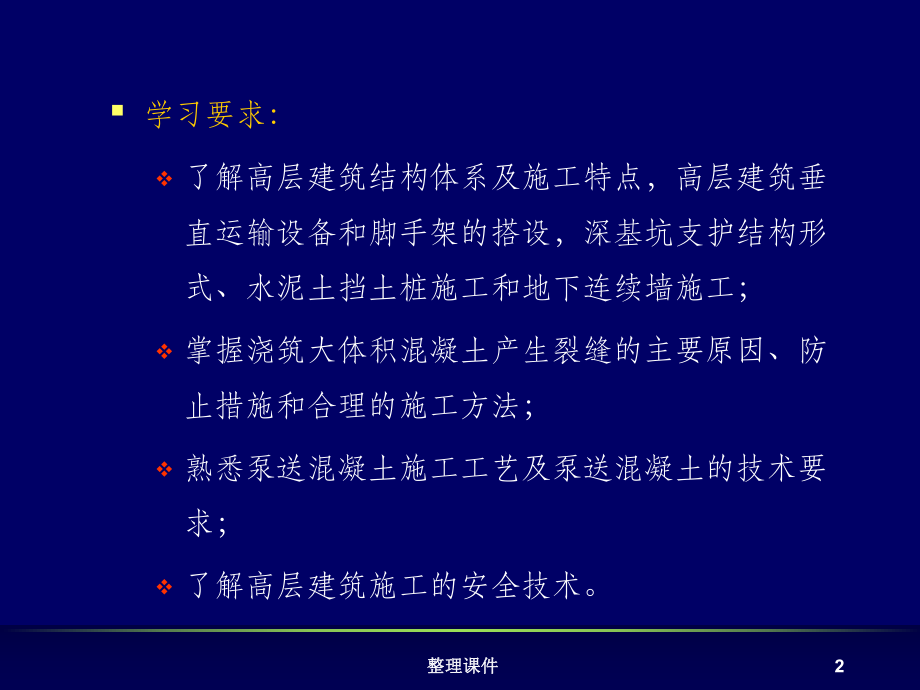 学习要求:

了解高层建筑结构体系及施工特点，高层建筑垂直运输设备和脚手架的搭设，深基坑支护结构形式、水泥土挡土桩施工和地下连续墙施工;

掌握浇筑大体积混凝土产生裂缝的主要原因、防止措施和合理的施工方法;

熟悉泵送混凝土施工工艺及泵送混凝土的技术要求;

了解高层建筑施工的安全技术。

整理课件

2